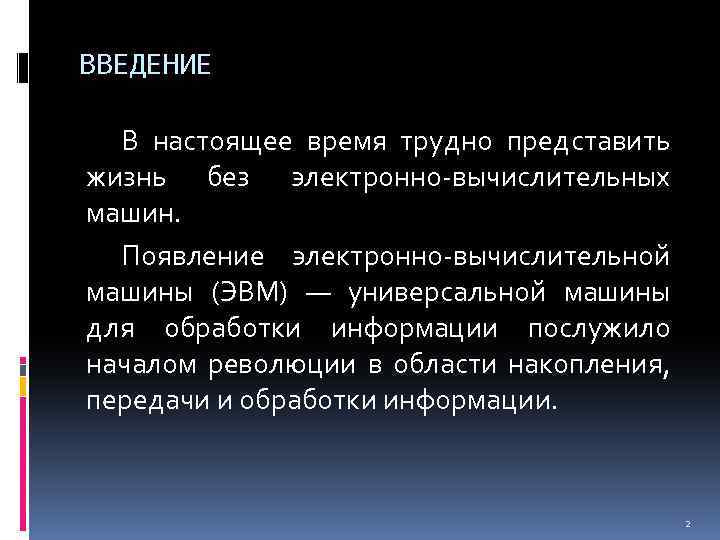 ВВЕДЕНИЕ

В настоящее время трудно представить жизнь без электронно-вычислительных машин.

Появление электронно-вычислительной машины (ЭВМ) — универсальной машины для обработки информации послужило началом революции в области накопления, передачи и обработки информации.

2